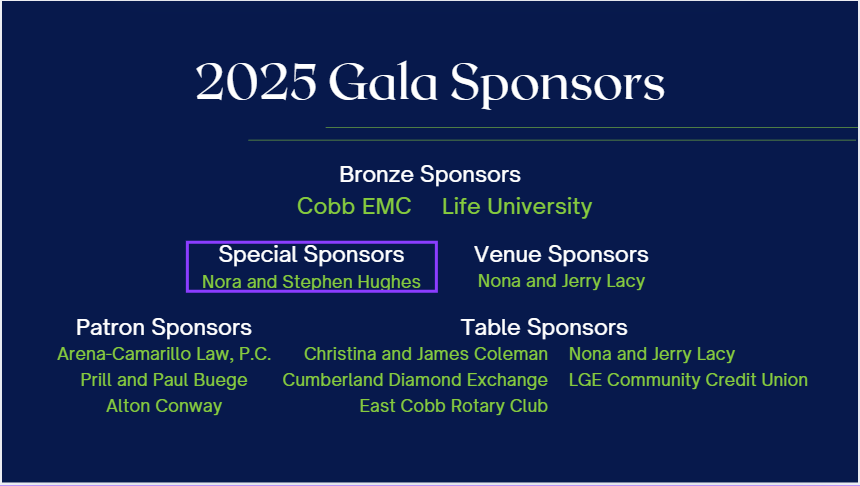 2025 Gala Sponsors

Bronze Sponsors
Cobb EMC Life University

Special Sponsors
Nora and Stephen Hughes

Venue Sponsors
Nona and Jerry Lacy

Patron Sponsors
Arena-Camarillo Law, P.C.
Prill and Paul Buege
Alton Conway

Table Sponsors
Christina and James Coleman
Cumberland Diamond Exchange
East Cobb Rotary Club
Nona and Jerry Lacy
LGE Community Credit Union